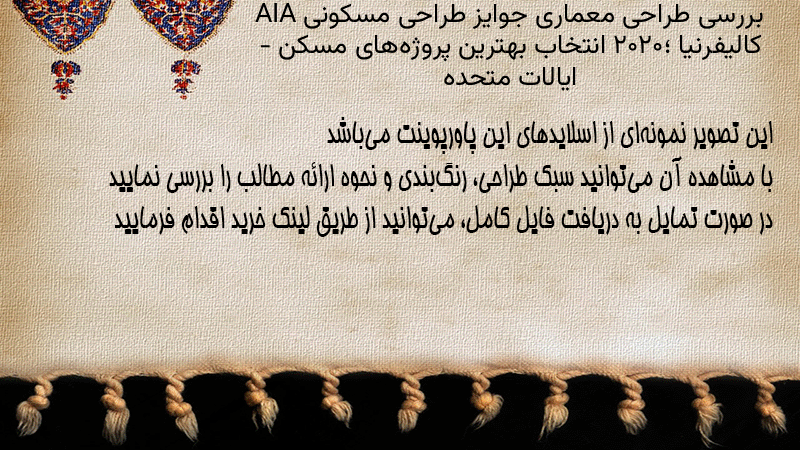 بررسی طراحی معماری جوایز طراحی مسکونی AIA کالیفرنیا ؛۲۰۲۰ انتخاب بهترین پروژه‌های مسکن - ایالات متحده

این تصویر نمونه‌ای از اسلایدهای این پاورپوینت می‌باشد
با مشاهده آن می‌توانید سبک طراحی، رنگ‌بندی و نحوه ارائه مطالب را بررسی نمایید
در صورت تمایل به دریافت فایل کامل، می‌توانید از طریق لینک خرید اقدام فرمایید